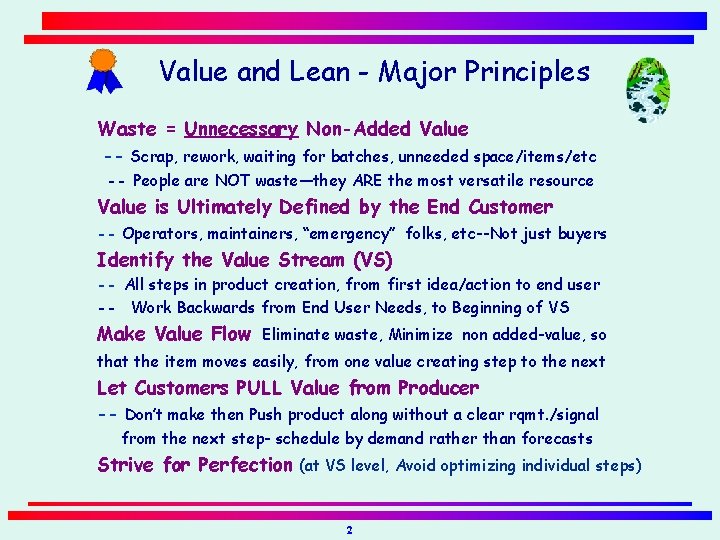 Value and Lean - Major Principles

Waste = Unnecessary Non-Added Value

-- Scrap, rework, waiting for batches, unneeded space/items/etc

-- People are NOT waste—they ARE the most versatile resource

Value is Ultimately Defined by the End Customer

-- Operators, maintainers, "emergency" folks, etc--Not just buyers

Identify the Value Stream (VS)

-- All steps in product creation, from first idea/action to end user

-- Work Backwards from End User Needs, to Beginning of VS

Make Value Flow Eliminate waste, Minimize non added-value, so that the item moves easily, from one value creating step to the next

Let Customers PULL Value from Producer

-- Don't make then Push product along without a clear rqmt./signal from the next step- schedule by demand rather than forecasts

Strive for Perfection (at VS level, Avoid optimizing individual steps)

2